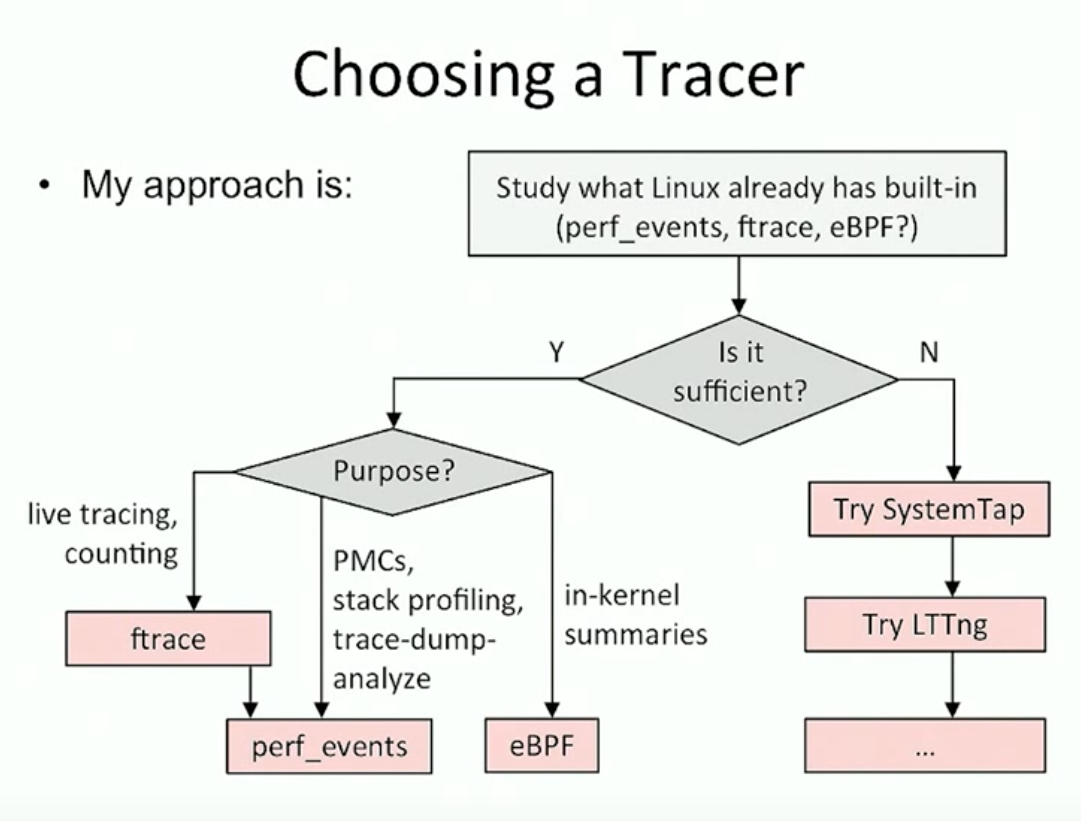 Choosing a Tracer

• My approach is:

Study what Linux already has built-in (perf_events, ftrace, eBPF?)

Is it sufficient?

Y

N

Purpose?

live tracing, counting

PMCs, stack profiling, trace-dump-analyze

in-kernel summaries

ftrace

perf_events

eBPF

Try SystemTap

Try LTTng

...